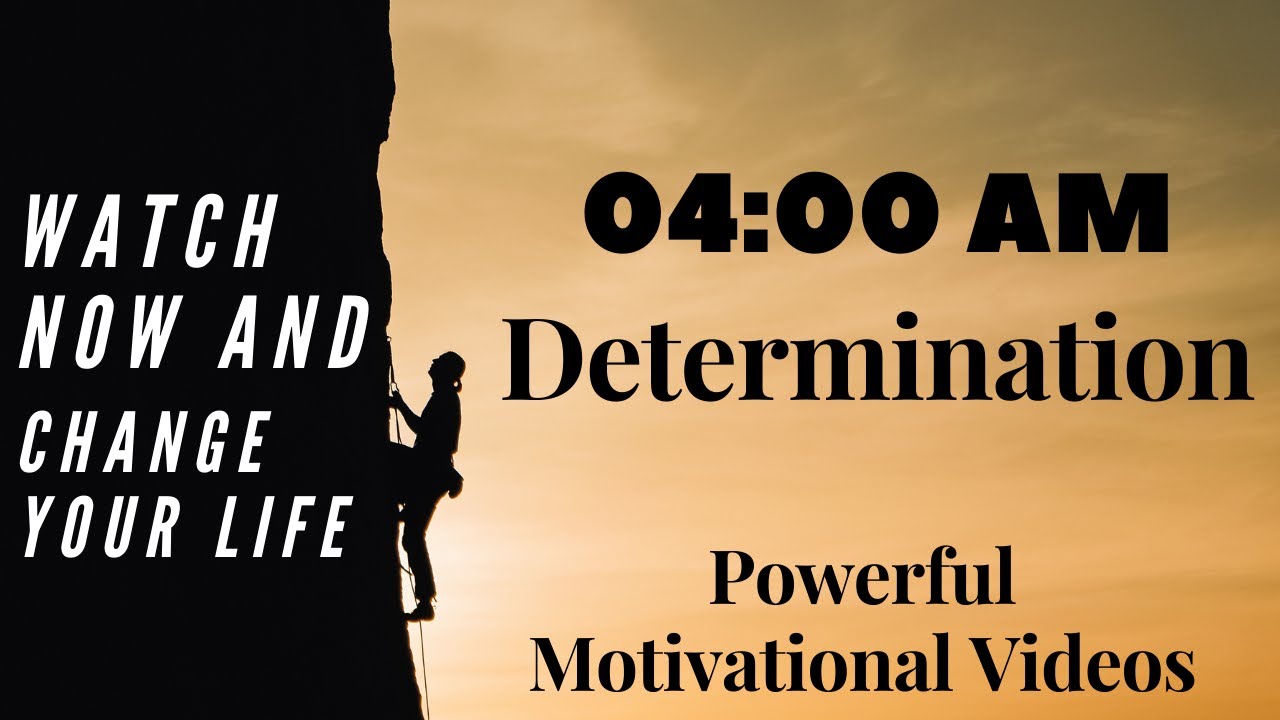 WATCH NOW AND CHANGE YOUR LIFE

04:00 AM
Determination

Powerful
Motivational Videos